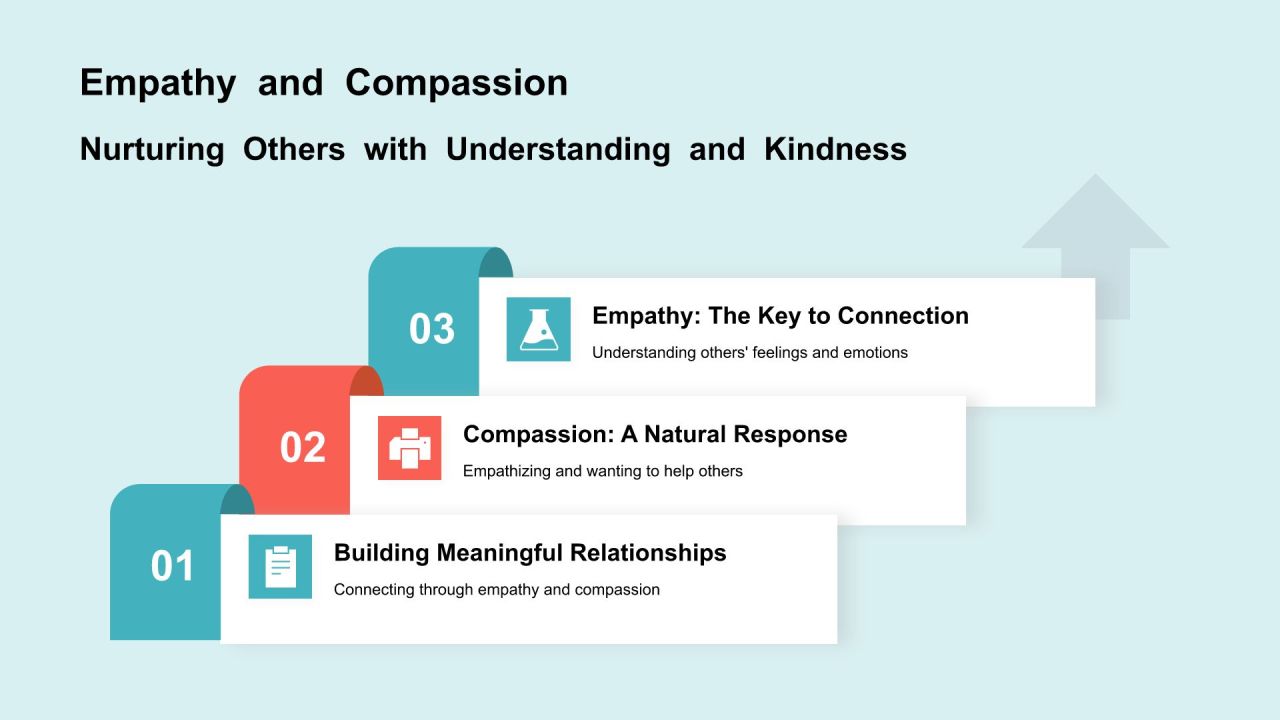 Empathy and Compassion

Nurturing Others with Understanding and Kindness

03

Empathy: The Key to Connection

Understanding others' feelings and emotions

02

Compassion: A Natural Response

Empathizing and wanting to help others

01

Building Meaningful Relationships

Connecting through empathy and compassion